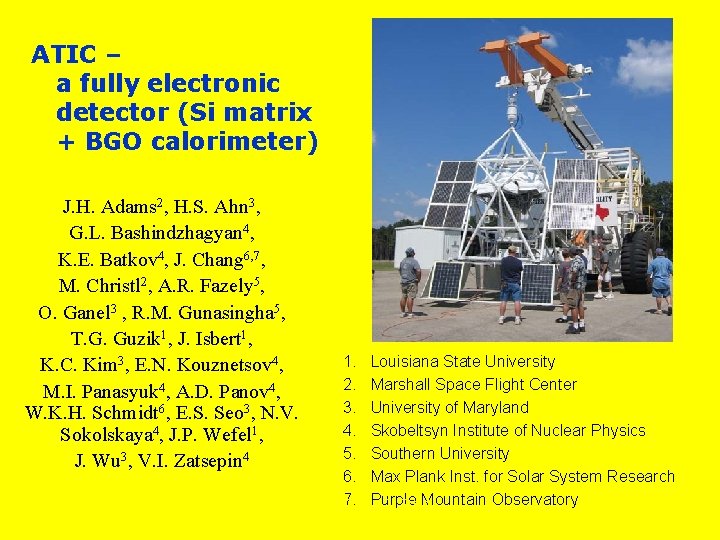 ATIC – a fully electronic detector (Si matrix + BGO calorimeter)

J.H. Adams$^2$, H.S. Ahn$^3$, G.L. Bashindzhagyan$^4$, K.E. Batkov$^4$, J. Chang$^{6,7}$, M. Christl$^2$, A.R. Fazely$^5$, O. Ganel$^3$ , R.M. Gunasingha$^5$, T.G. Guzik$^1$, J. Isbert$^1$, K.C. Kim$^3$, E.N. Kouznetsov$^4$, M.I. Panasyuk$^4$, A.D. Panov$^4$, W.K.H. Schmidt$^6$, E.S. Seo$^3$, N.V. Sokolskaya$^4$, J.P. Wefel$^1$, J. Wu$^3$, V.I. Zatsepin$^4$

1. Louisiana State University
2. Marshall Space Flight Center
3. University of Maryland
4. Skobeltsyn Institute of Nuclear Physics
5. Southern University
6. Max Plank Inst. for Solar System Research
7. Purple Mountain Observatory